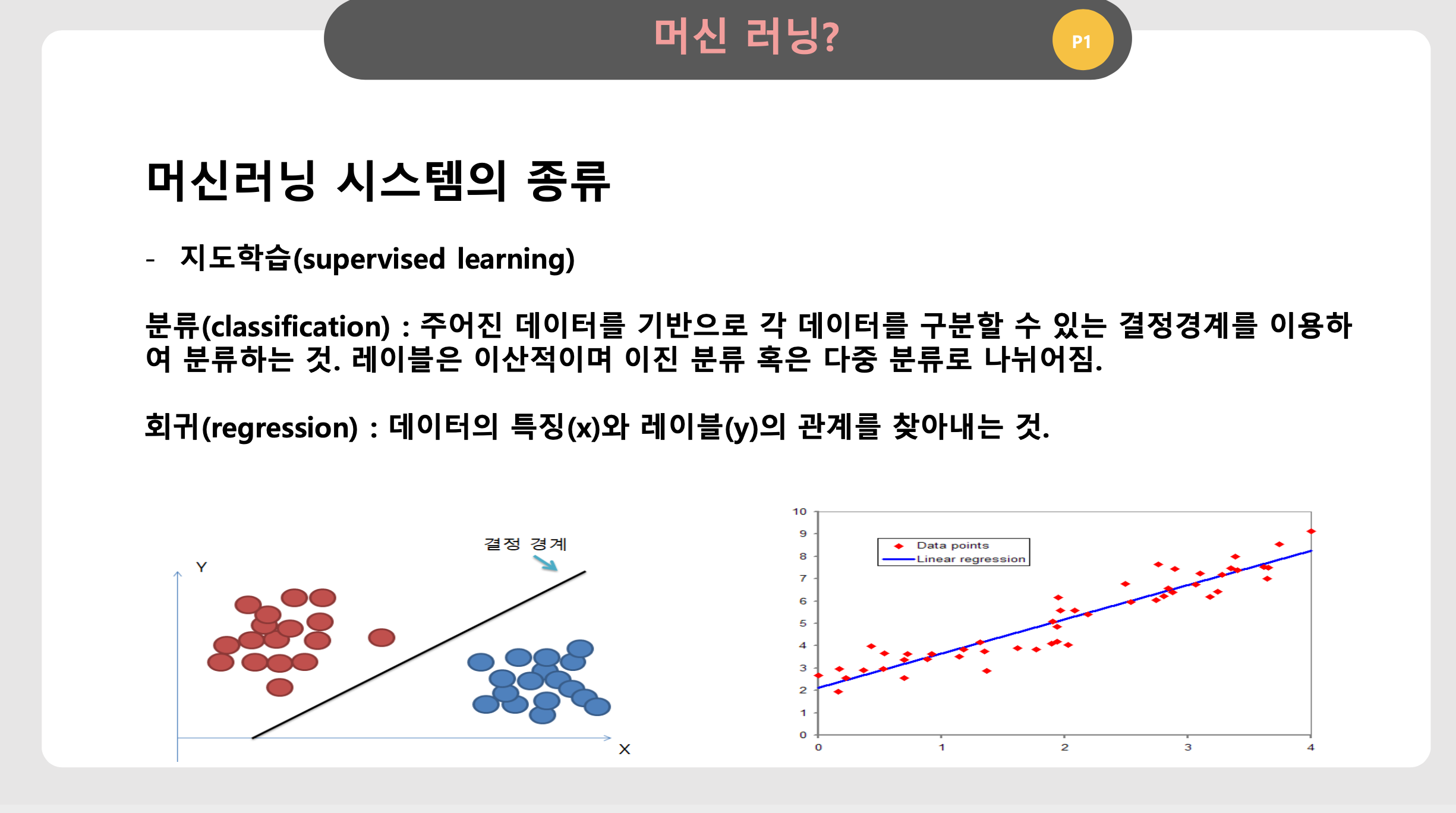 머신 러닝?

P1

머신러닝 시스템의 종류

- 지도학습(supervised learning)

분류(classification) : 주어진 데이터를 기반으로 각 데이터를 구분할 수 있는 결정경계를 이용하여 분류하는 것. 레이블은 이산적이며 이진 분류 혹은 다중 분류로 나뉘어짐.

회귀(regression) : 데이터의 특징(x)와 레이블(y)의 관계를 찾아내는 것.

결정 경계

Y

X

10
9
8
7
6
5
4
3
2
1
0

Data points
Linear regression

0
1
2
3
4